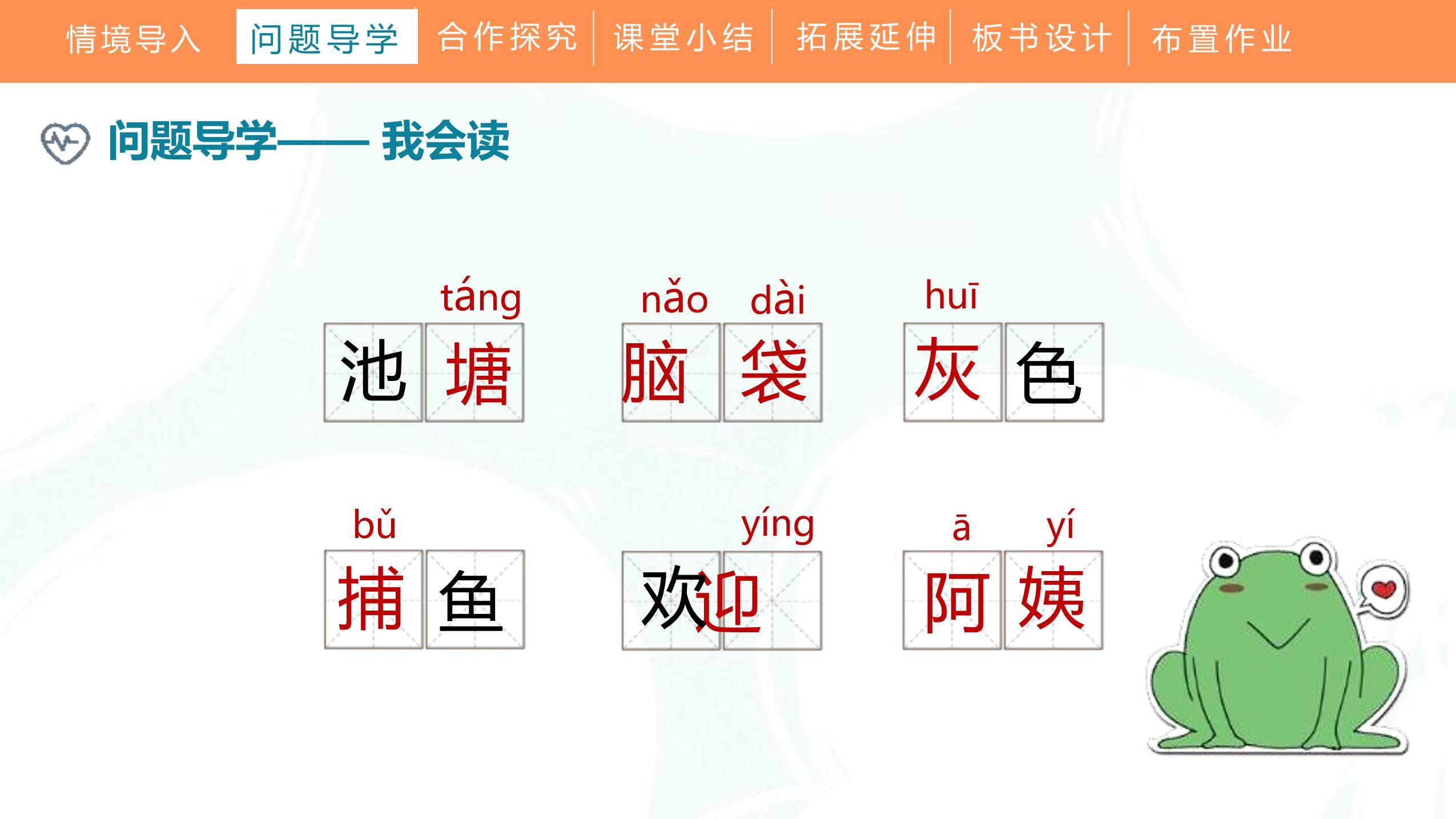 情境导入 问题导学 合作探究 课堂小结 拓展延伸 板书设计 布置作业

问题导学—— 我会读

táng
池塘

nǎo dài
脑袋

huī
灰色

bǔ
捕鱼

yíng
欢迎

ā yí
阿姨